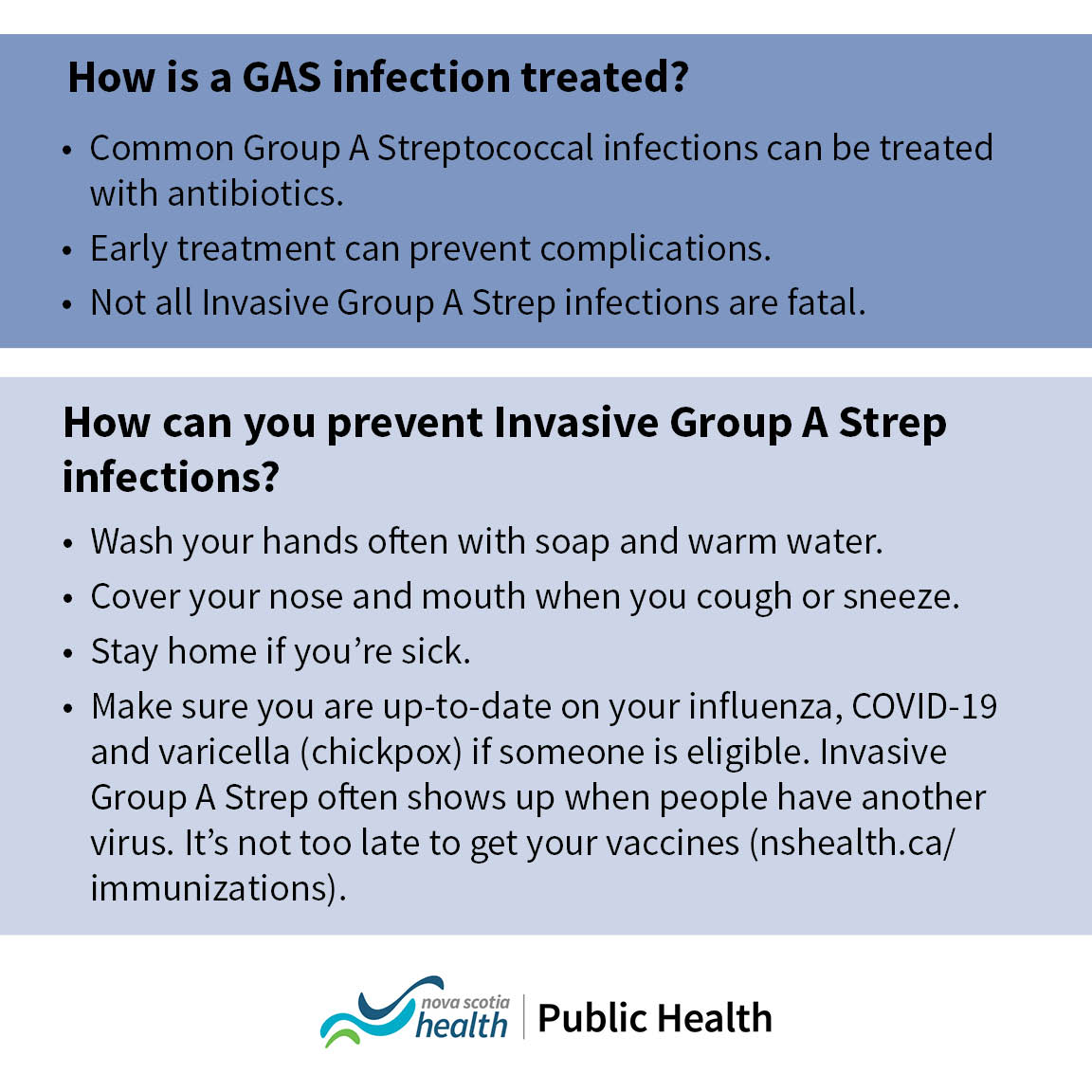 How is a GAS infection treated?

• Common Group A Streptococcal infections can be treated with antibiotics.
• Early treatment can prevent complications.
• Not all Invasive Group A Strep infections are fatal.

How can you prevent Invasive Group A Strep infections?

• Wash your hands often with soap and warm water.
• Cover your nose and mouth when you cough or sneeze.
• Stay home if you're sick.
• Make sure you are up-to-date on your influenza, COVID-19 and varicella (chickpox) if someone is eligible. Invasive Group A Strep often shows up when people have another virus. It's not too late to get your vaccines (nshealth.ca/immunizations).

nova scotia health | Public Health